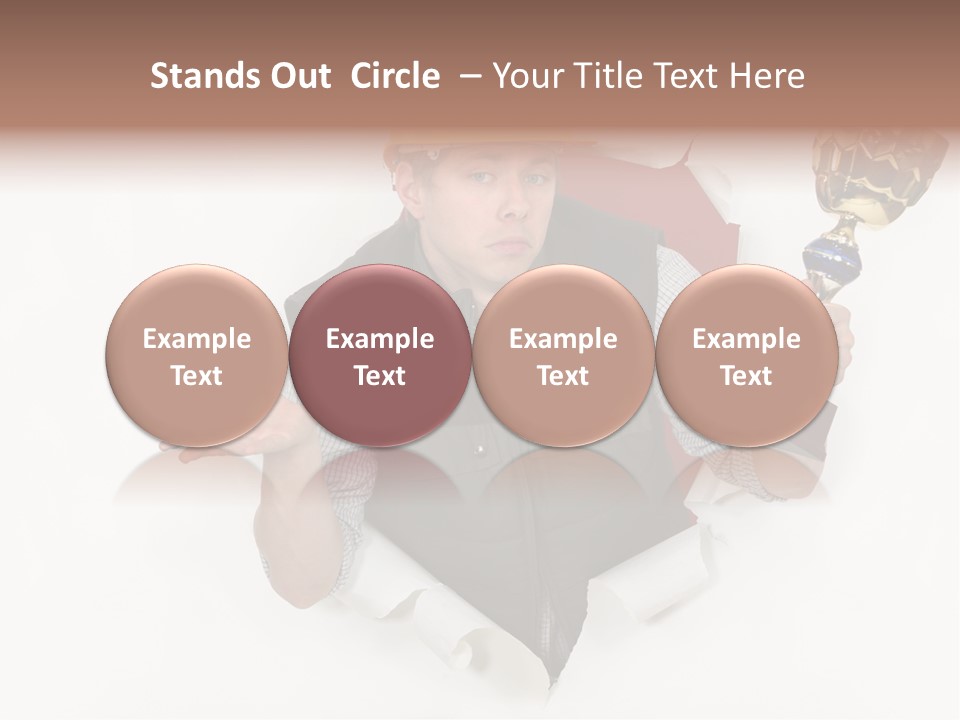 Stands Out Circle – Your Title Text Here

Example Text

Example Text

Example Text

Example Text